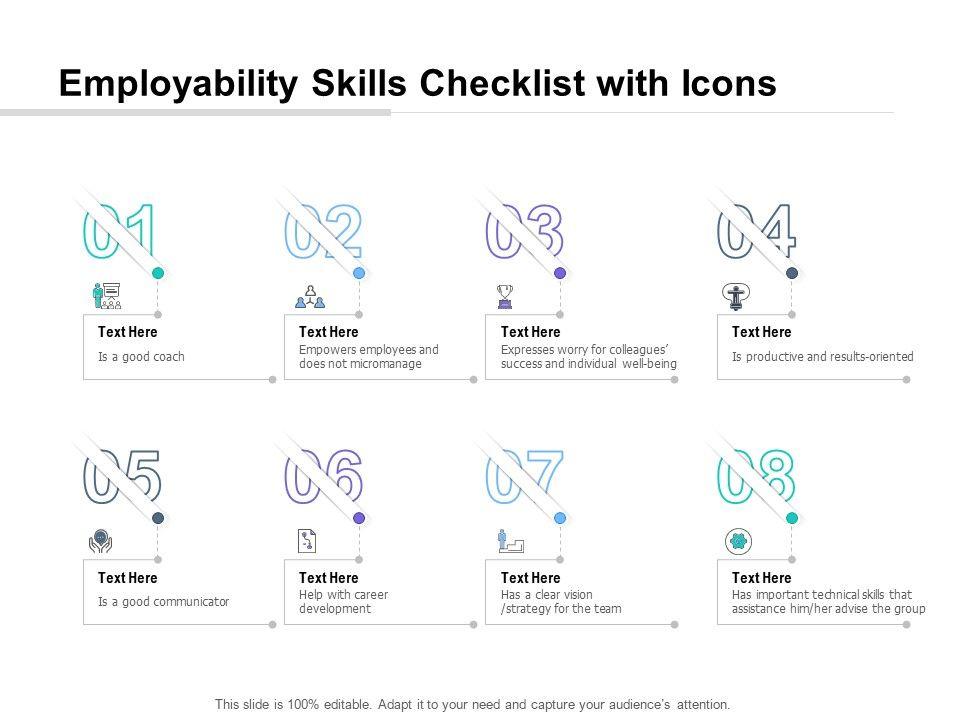 Employability Skills Checklist with Icons

01

Text Here
Is a good coach

02

Text Here
Empowers employees and does not micromanage

03

Text Here
Expresses worry for colleagues' success and individual well-being

04

Text Here
Is productive and results-oriented

05

Text Here
Is a good communicator

06

Text Here
Help with career development

07

Text Here
Has a clear vision /strategy for the team

08

Text Here
Has important technical skills that assistance him/her advise the group

This slide is 100% editable. Adapt it to your need and capture your audience's attention.